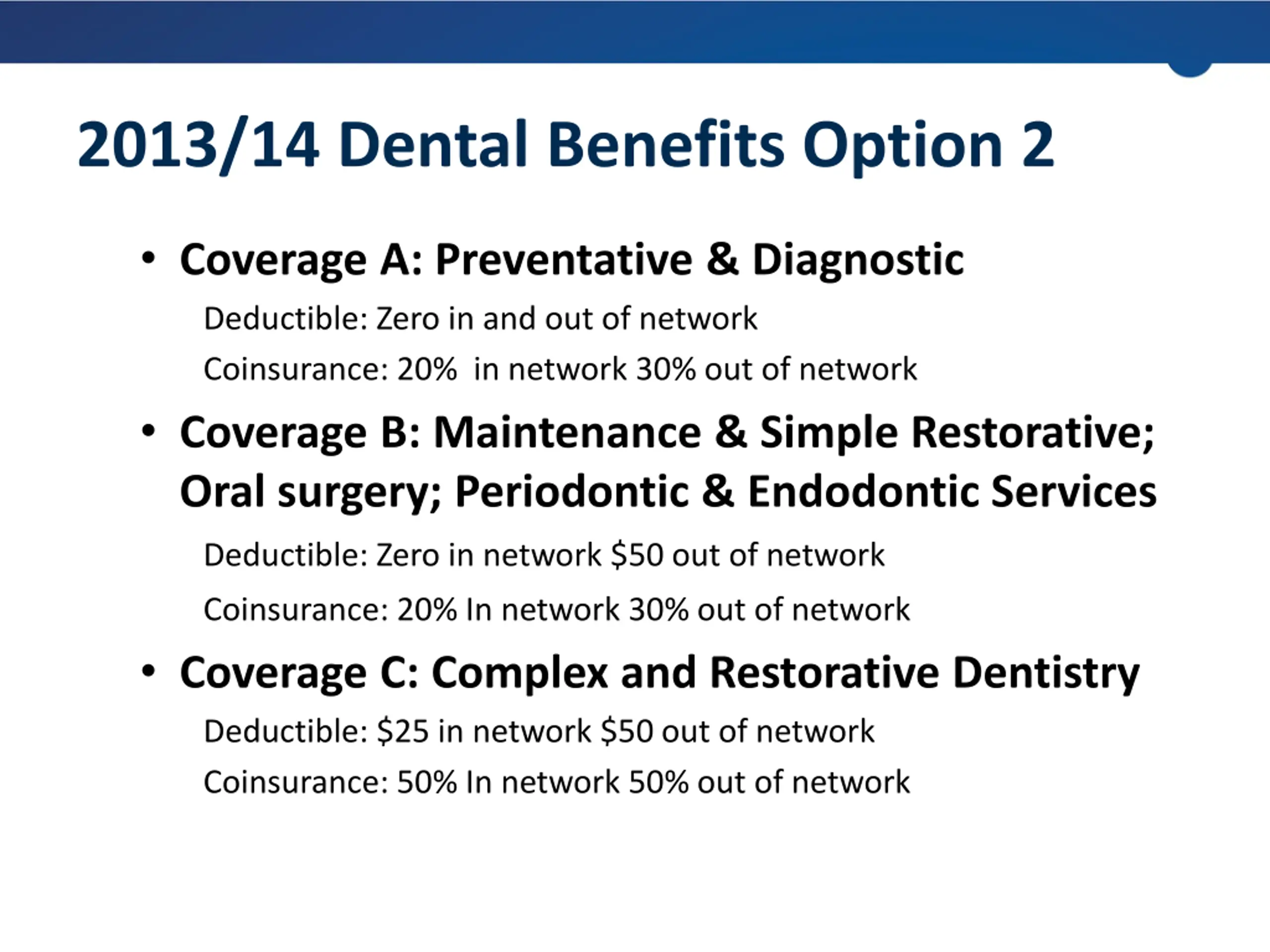 2013/14 Dental Benefits Option 2

• Coverage A: Preventative & Diagnostic

Deductible: Zero in and out of network

Coinsurance: 20% in network 30% out of network

• Coverage B: Maintenance & Simple Restorative; Oral surgery; Periodontic & Endodontic Services

Deductible: Zero in network $50 out of network

Coinsurance: 20% In network 30% out of network

• Coverage C: Complex and Restorative Dentistry

Deductible: $25 in network $50 out of network

Coinsurance: 50% In network 50% out of network